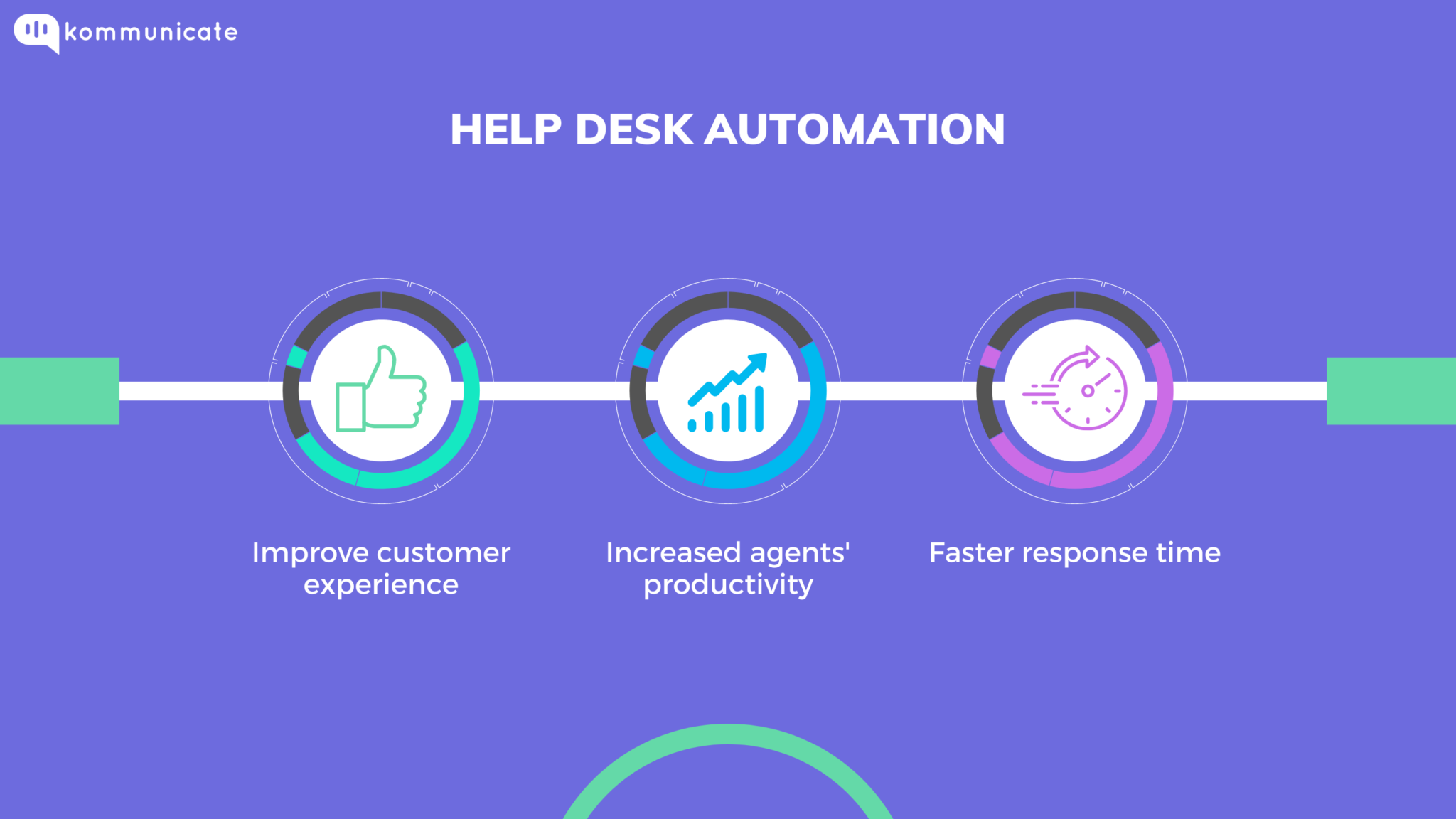 kommunicate

HELP DESK AUTOMATION

Improve customer experience

Increased agents' productivity

Faster response time